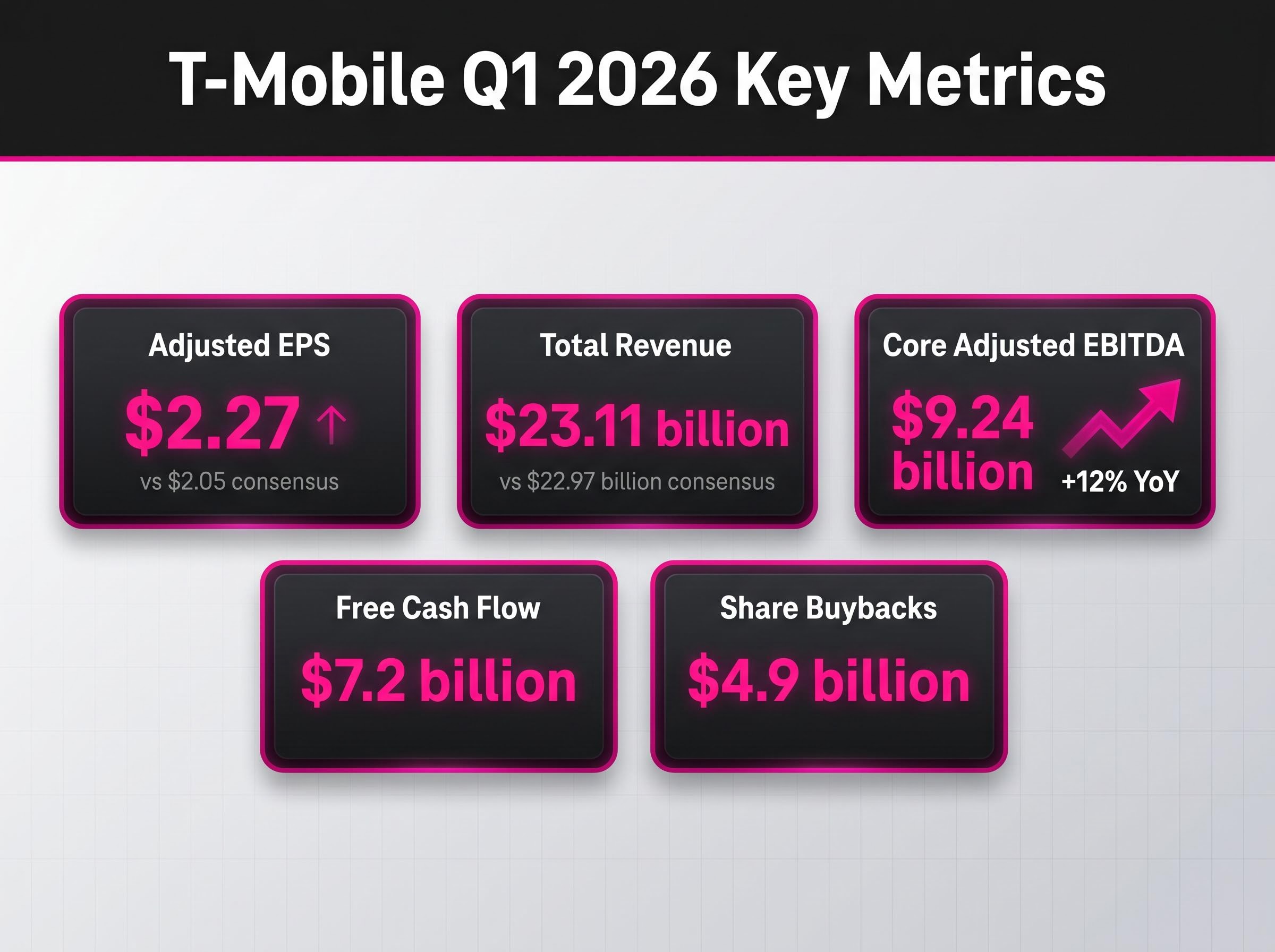 T-Mobile Q1 2026 Key Metrics

Adjusted EPS
\$2.27 ↑
vs \$2.05 consensus

Total Revenue
\$23.11 billion
vs \$22.97 billion consensus

Core Adjusted EBITDA
\$9.24 billion
+12% YoY

Free Cash Flow
\$7.2 billion

Share Buybacks
\$4.9 billion